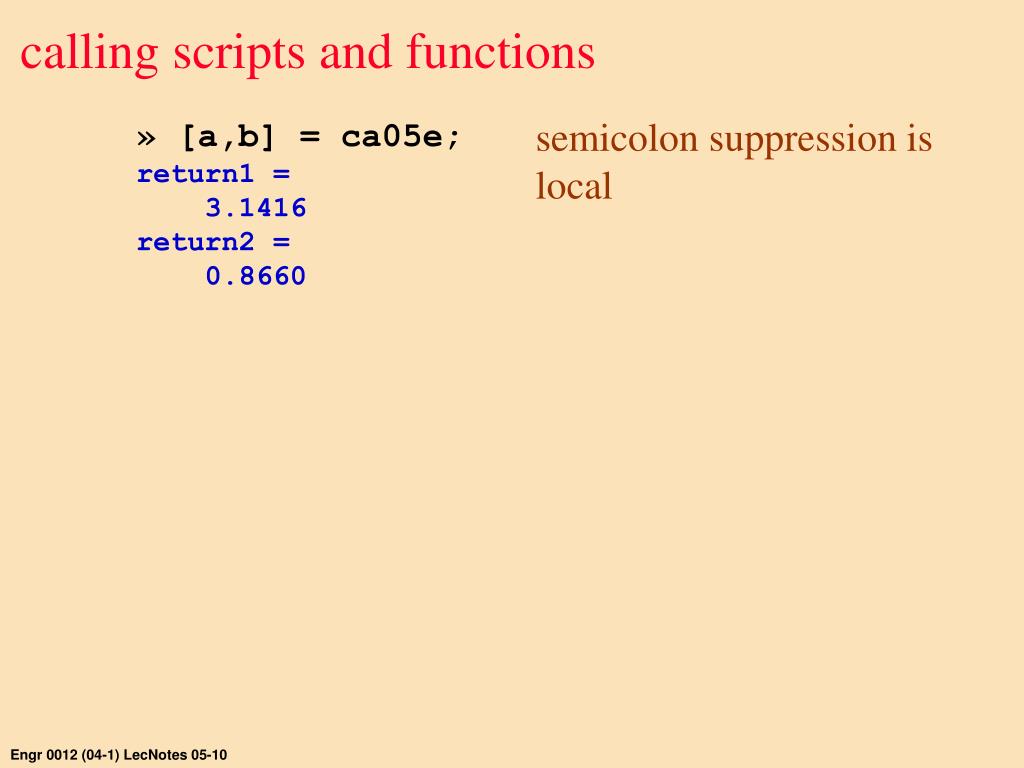 calling scripts and functions

» [a,b] = ca05e;
return1 =
    3.1416
return2 =
    0.8660

semicolon suppression is local

Engr 0012 (04-1) LecNotes 05-10